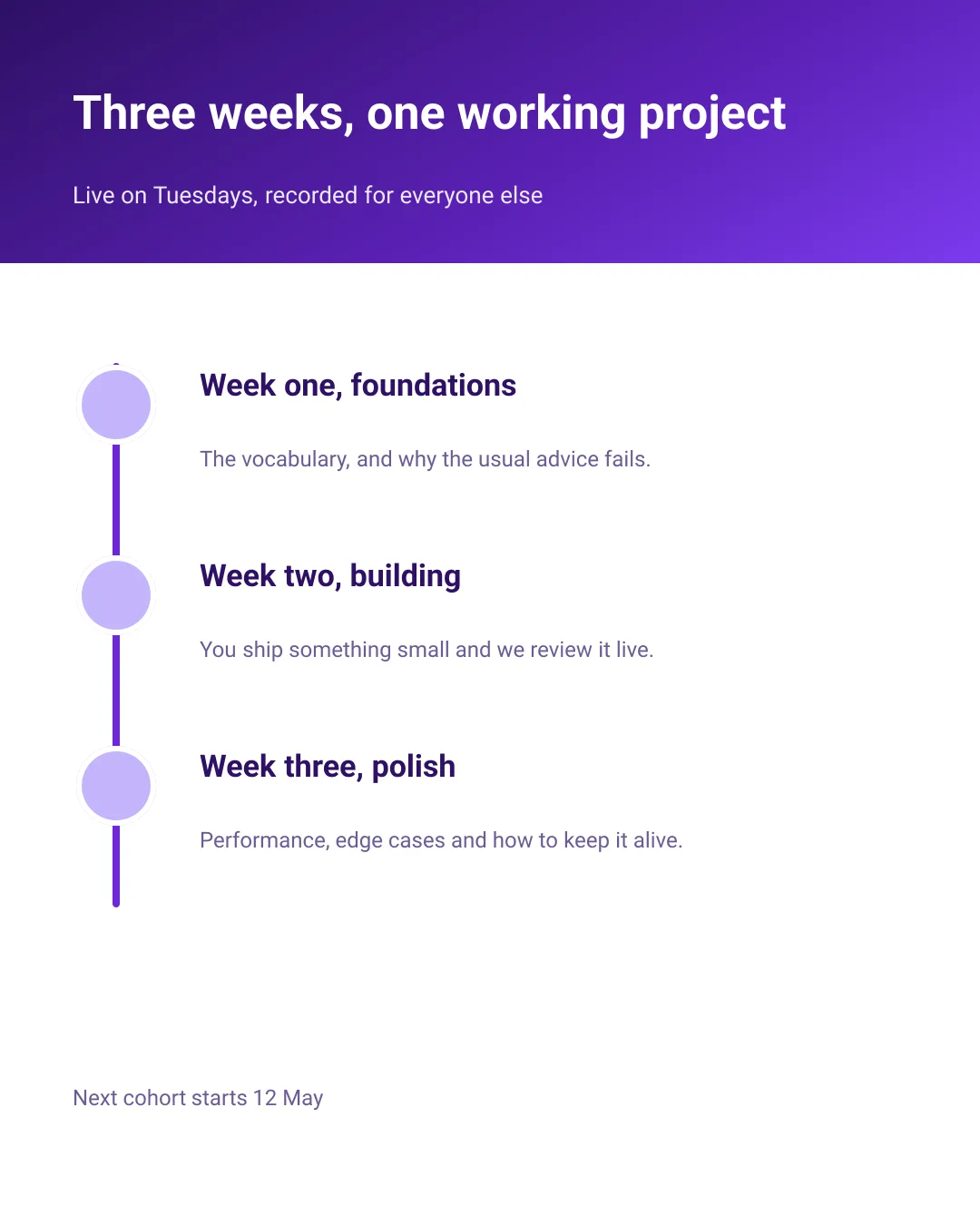 Three weeks, one working project

Live on Tuesdays, recorded for everyone else

Week one, foundations

The vocabulary, and why the usual advice fails.

Week two, building

You ship something small and we review it live.

Week three, polish

Performance, edge cases and how to keep it alive.

Next cohort starts 12 May